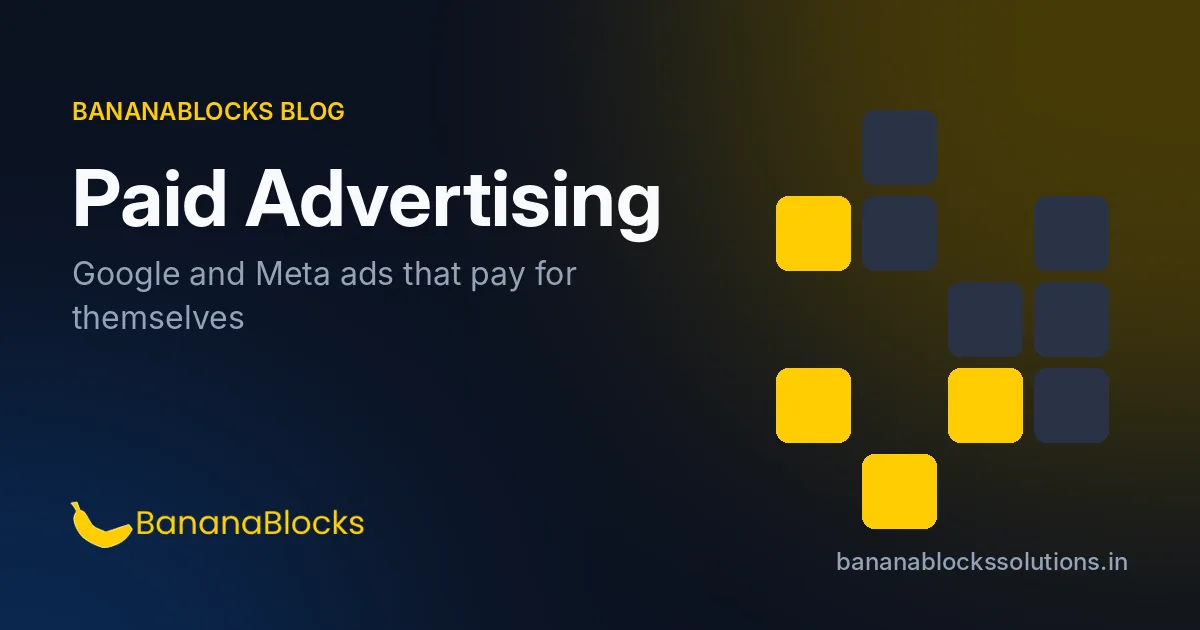 BANANABLOCKS BLOG

Paid Advertising

Google and Meta ads that pay for themselves

BananaBlocks

bananablockssolutions.in